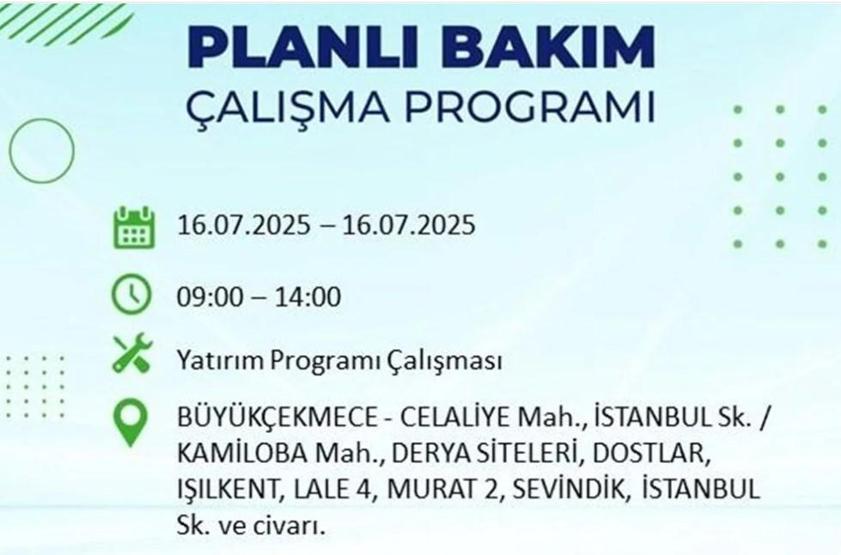 PLANLI BAKIM
ÇALIŞMA PROGRAMI

16.07.2025 – 16.07.2025

09:00 – 14:00

Yatırım Programı Çalışması

BÜYÜKÇEKMECE - CELALİYE Mah., İSTANBUL Sk. / KAMİLOBA Mah., DERYA SİTELERİ, DOSTLAR, IŞILKENT, LALE 4, MURAT 2, SEVİNDİK, İSTANBUL Sk. ve civarı.